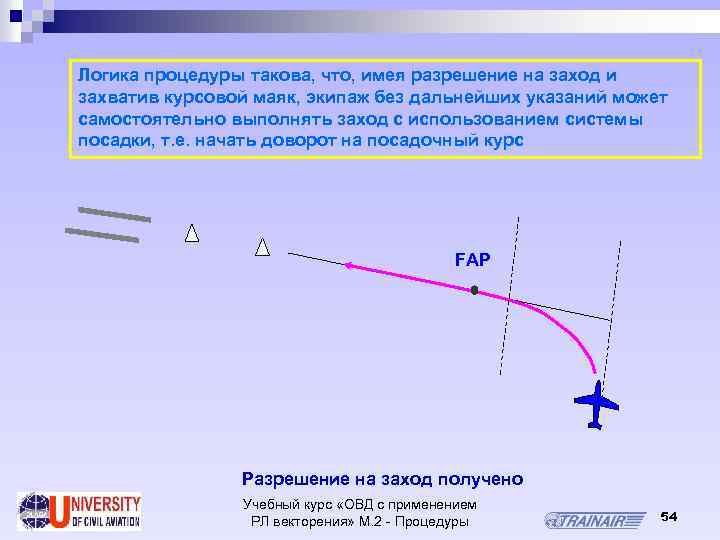 Логика процедуры такова, что, имея разрешение на заход и захватив курсовой маяк, экипаж без дальнейших указаний может самостоятельно выполнять заход с использованием системы посадки, т.е. начать доворот на посадочный курс

FAP

Разрешение на заход получено

UNIVERSITY OF CIVIL AVIATION

Учебный курс «ОВД с применением РЛ векторения» М.2 - Процедуры

TRAINAIR

54